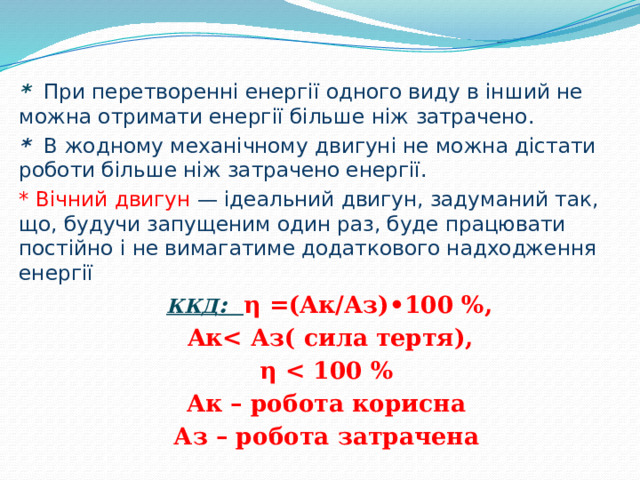 * При перетворенні енергії одного виду в інший не можна отримати енергії більше ніж затрачено.

* В жодному механічному двигуні не можна дістати роботи більше ніж затрачено енергії.

* Вічний двигун — ідеальний двигун, задуманий так, що, будучи запущеним один раз, буде працювати постійно і не вимагатиме додаткового надходження енергії

ККД: η =(Ак/Аз)•100 %,

Ак< Аз( сила тертя),

η < 100 %

Ак – робота корисна

Аз – робота затрачена